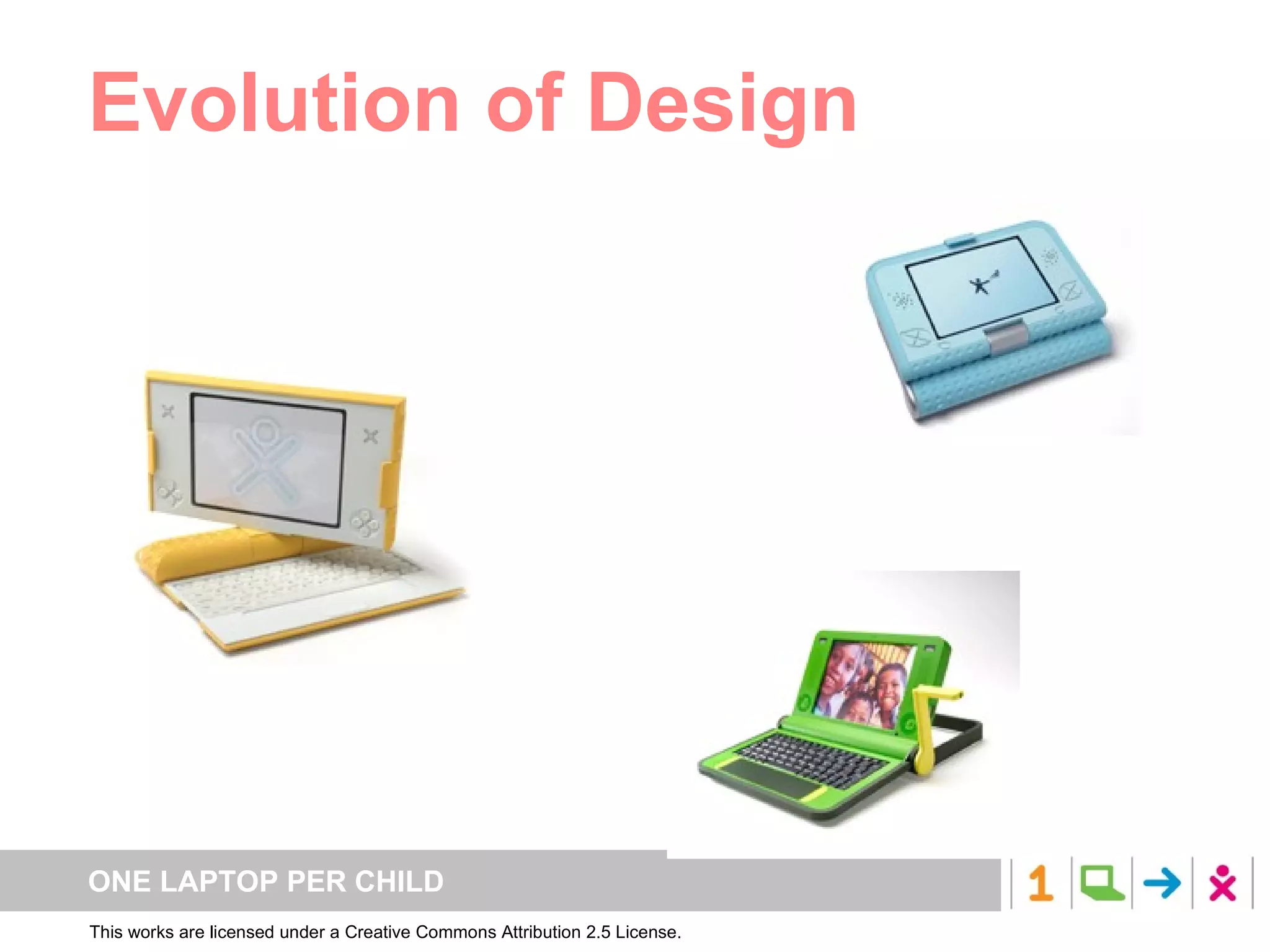 Evolution of Design

ONE LAPTOP PER CHILD

1

This works are licensed under a Creative Commons Attribution 2.5 License.